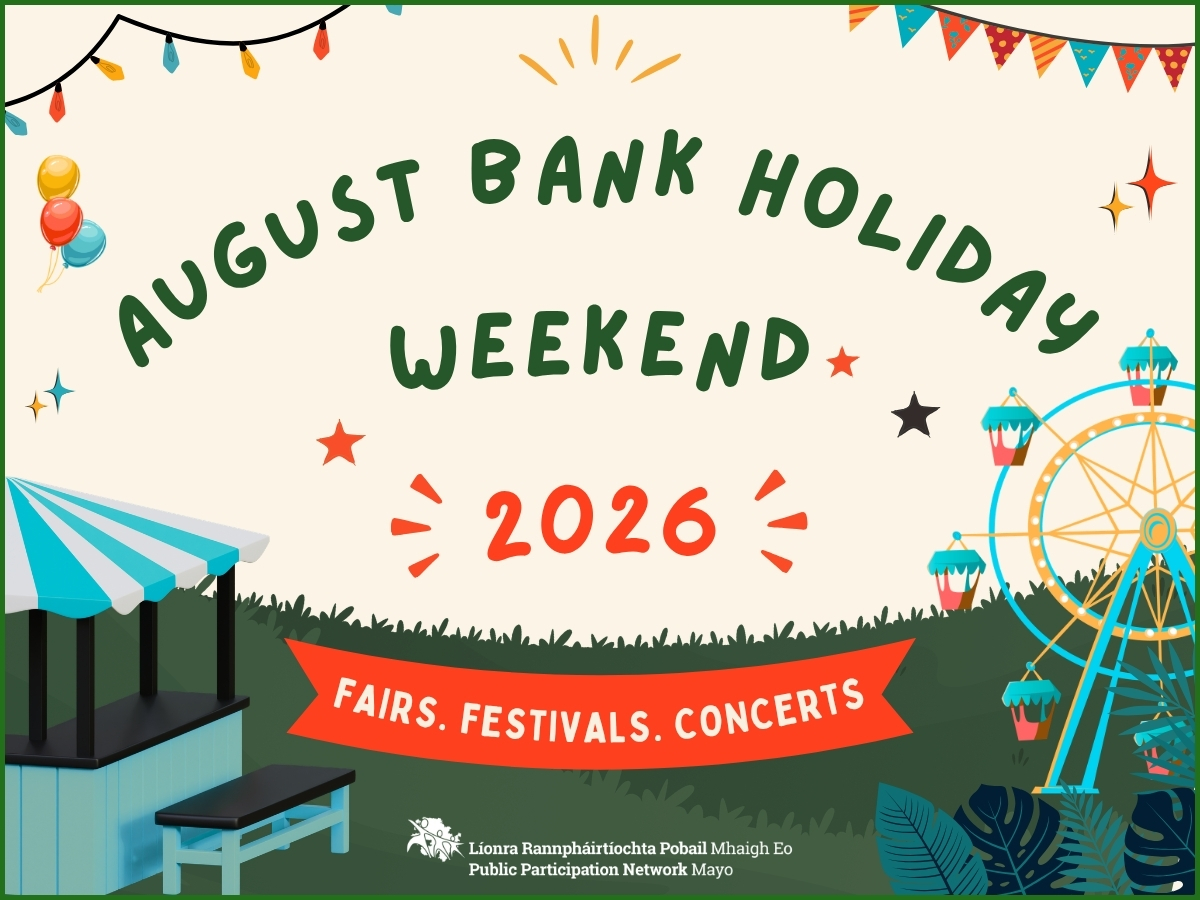 AUGUST BANK HOLIDAY WEEKEND

2026

FAIRS. FESTIVALS. CONCERTS

Líonra Rannpháirtíochta Pobail Mhaigh Eo
Public Participation Network Mayo